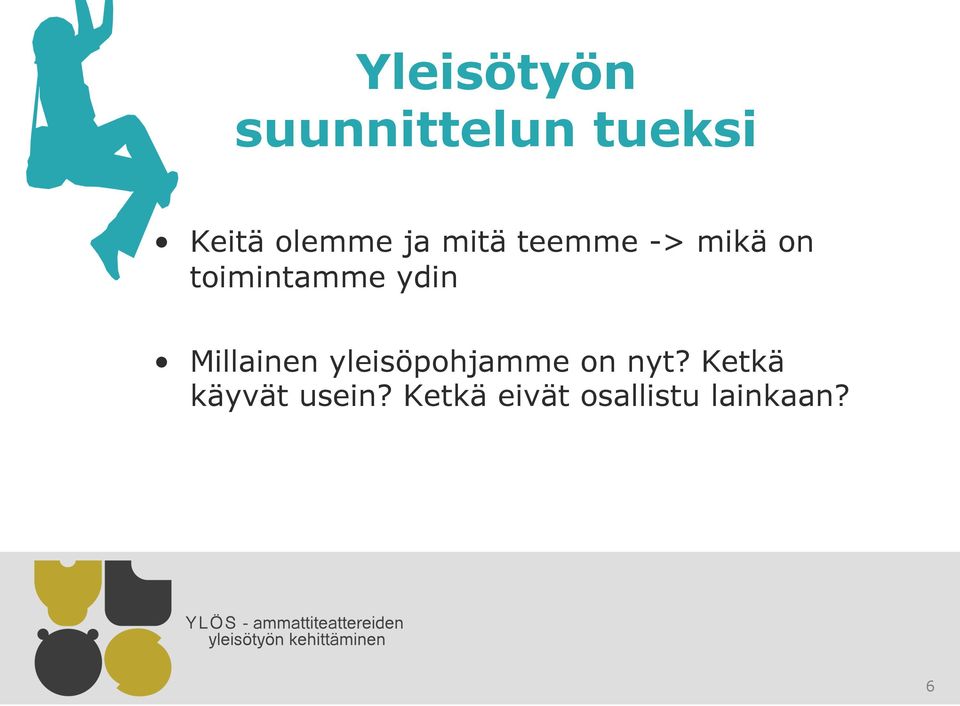 Yleisötyön suunnittelun tueksi

• Keitä olemme ja mitä teemme -> mikä on toimintamme ydin

• Millainen yleisöpohjamme on nyt? Ketkä käyvät usein? Ketkä eivät osallistu lainkaan?

YLÖS - ammattiteattereiden yleisötyön kehittäminen

6